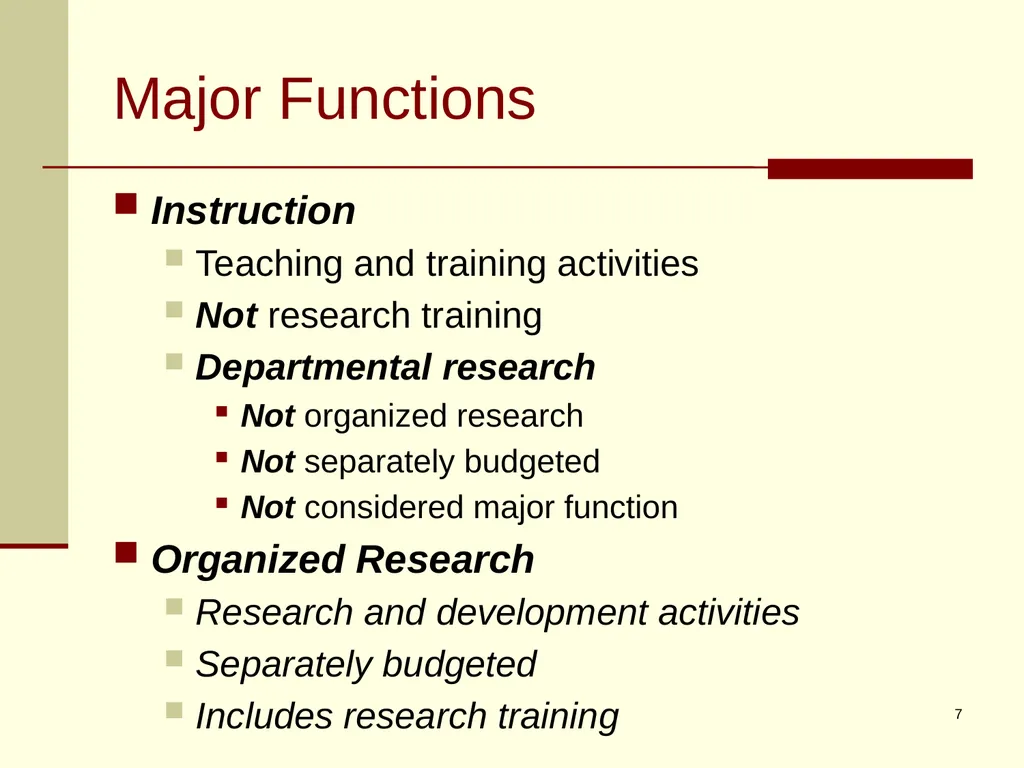 Major Functions

Instruction
Teaching and training activities
Not research training
Departmental research
Not organized research
Not separately budgeted
Not considered major function

Organized Research
Research and development activities
Separately budgeted
Includes research training

7